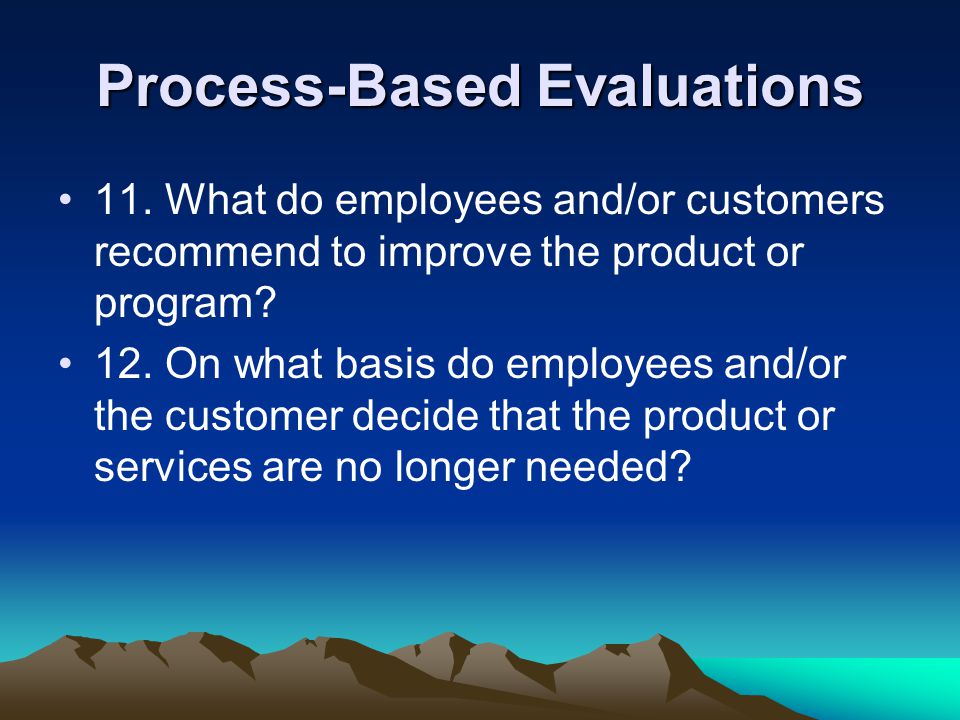 Process-Based Evaluations

• 11. What do employees and/or customers recommend to improve the product or program?

• 12. On what basis do employees and/or the customer decide that the product or services are no longer needed?